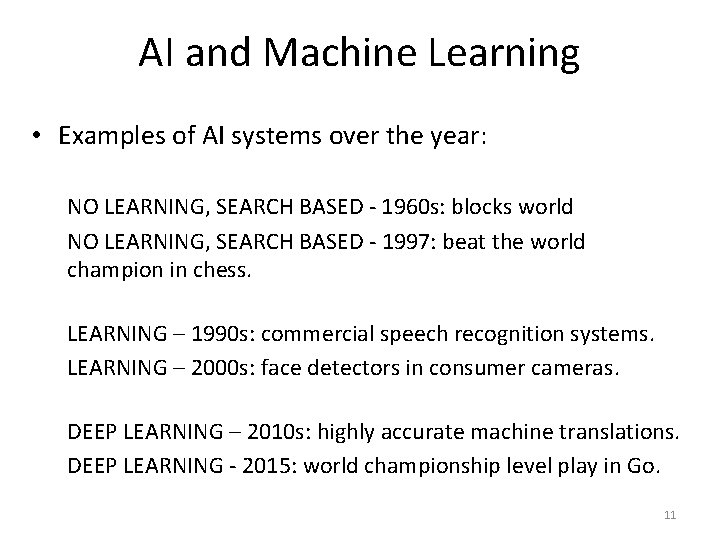 AI and Machine Learning

• Examples of AI systems over the year:

NO LEARNING, SEARCH BASED - 1960s: blocks world

NO LEARNING, SEARCH BASED - 1997: beat the world champion in chess.

LEARNING – 1990s: commercial speech recognition systems.

LEARNING – 2000s: face detectors in consumer cameras.

DEEP LEARNING – 2010s: highly accurate machine translations.

DEEP LEARNING - 2015: world championship level play in Go.

11